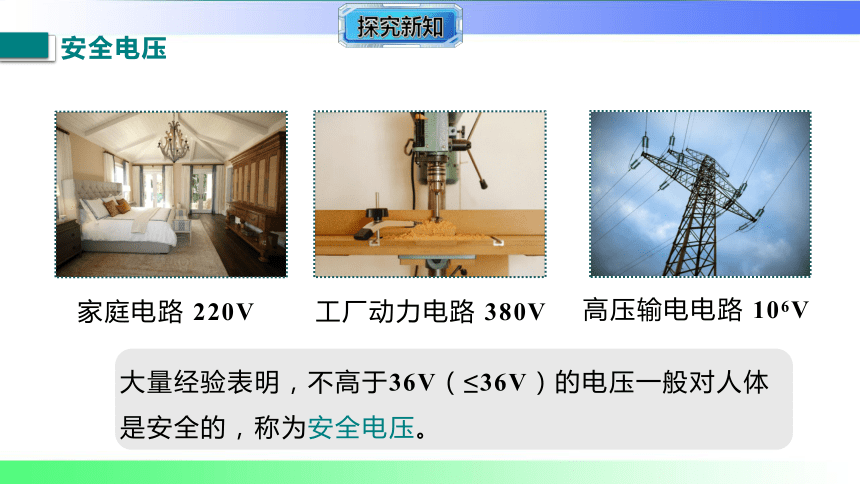 探究新知

安全电压

家庭电路 220V

工厂动力电路 380V

高压输电电路 $10^6$V

大量经验表明，不高于36V（≤36V）的电压一般对人体是安全的，称为安全电压。